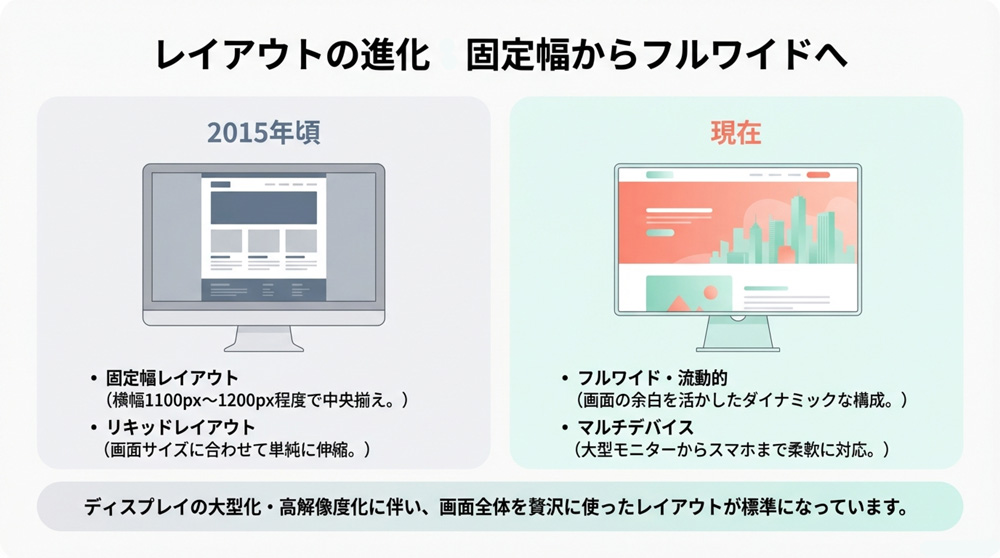 レイアウトの進化　固定幅からフルワイドへ

2015年頃

• 固定幅レイアウト
（横幅1100px～1200px程度で中央揃え。）
• リキッドレイアウト
（画面サイズに合わせて単純に伸縮。）

現在

• フルワイド・流動的
（画面の余白を活かしたダイナミックな構成。）
• マルチデバイス
（大型モニターからスマホまで柔軟に対応。）

ディスプレイの大型化・高解像度化に伴い、画面全体を贅沢に使ったレイアウトが標準になっています。